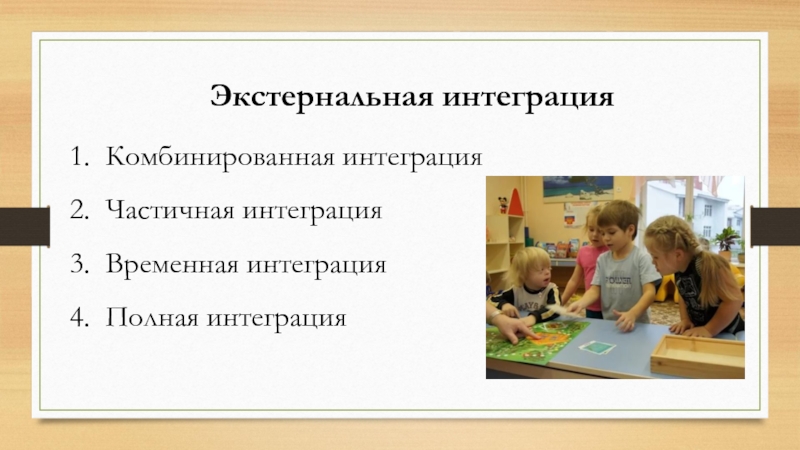 Экстернальная интеграция

1. Комбинированная интеграция
2. Частичная интеграция
3. Временная интеграция
4. Полная интеграция